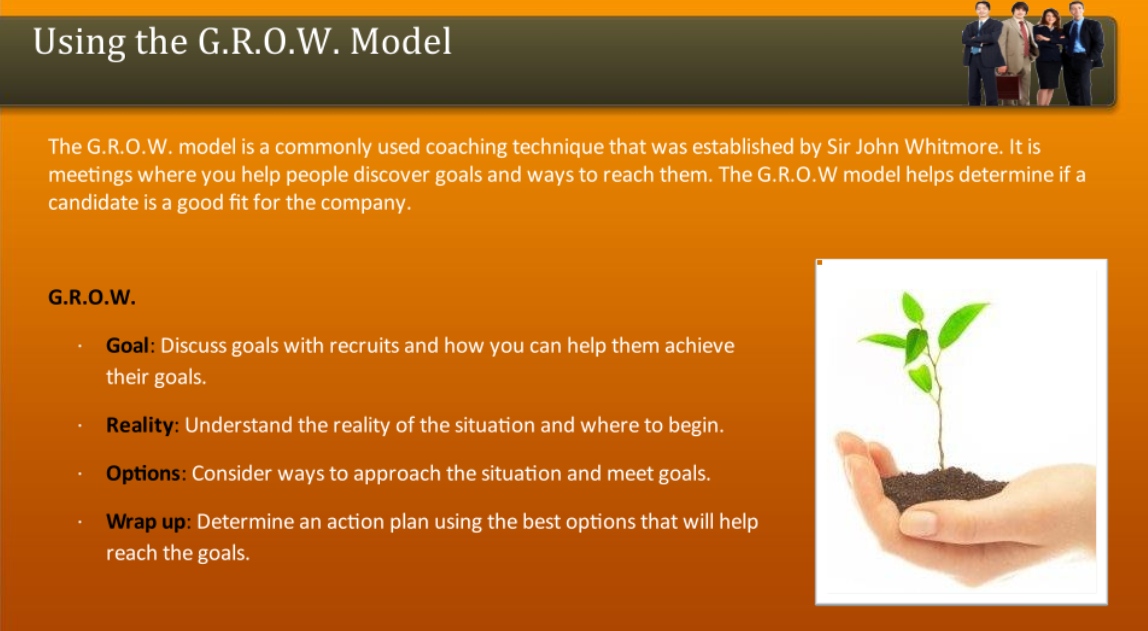 Using the G.R.O.W. Model

The G.R.O.W. model is a commonly used coaching technique that was established by Sir John Whitmore. It is meetings where you help people discover goals and ways to reach them. The G.R.O.W model helps determine if a candidate is a good fit for the company.

G.R.O.W.

· Goal: Discuss goals with recruits and how you can help them achieve their goals.

· Reality: Understand the reality of the situation and where to begin.

· Options: Consider ways to approach the situation and meet goals.

· Wrap up: Determine an action plan using the best options that will help reach the goals.